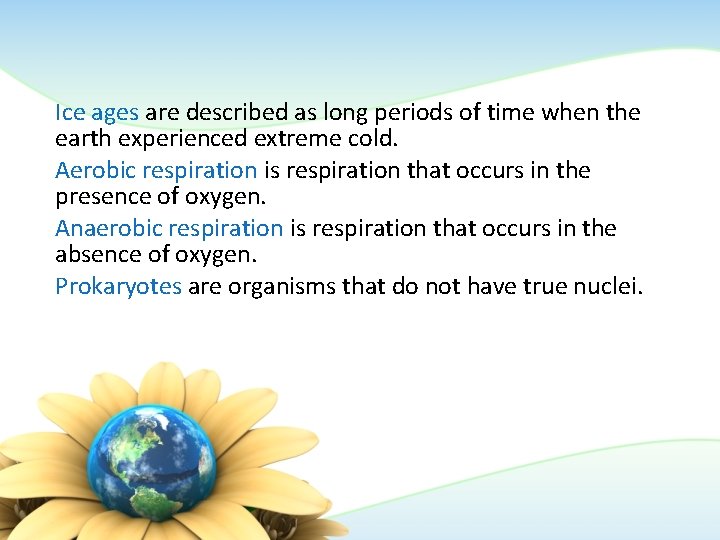 Ice ages are described as long periods of time when the earth experienced extreme cold.

Aerobic respiration is respiration that occurs in the presence of oxygen.

Anaerobic respiration is respiration that occurs in the absence of oxygen.

Prokaryotes are organisms that do not have true nuclei.